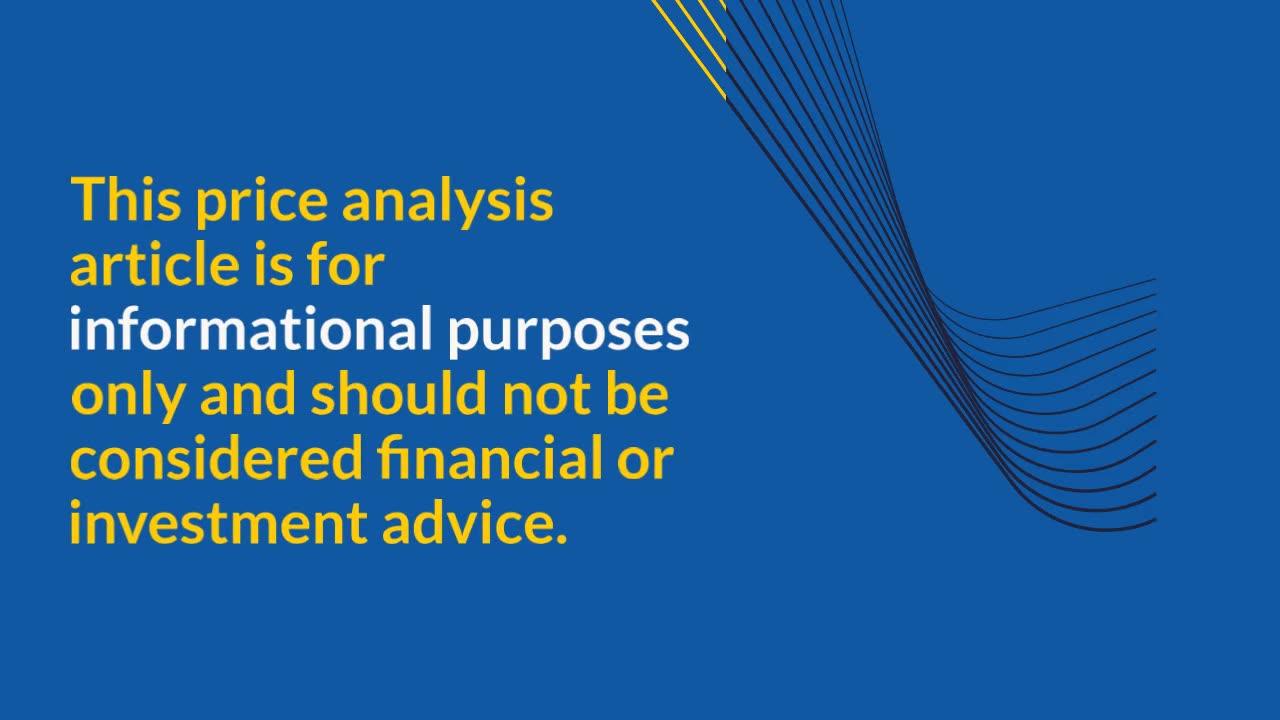 This price analysis article is for informational purposes only and should not be considered financial or investment advice.